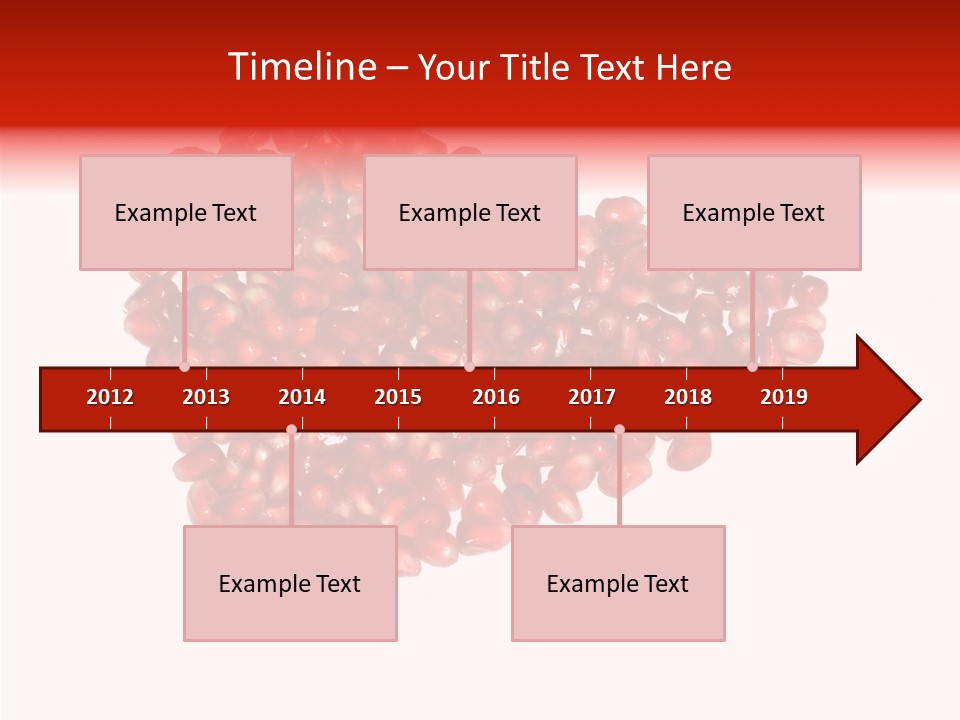 Timeline – Your Title Text Here

Example Text

Example Text

Example Text

2012 2013 2014 2015 2016 2017 2018 2019

Example Text

Example Text